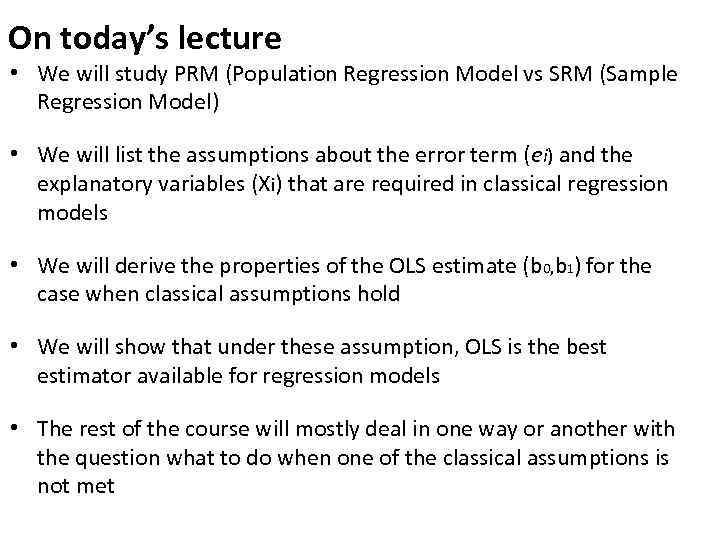 On today's lecture

• We will study PRM (Population Regression Model vs SRM (Sample Regression Model)

• We will list the assumptions about the error term ($e_i$) and the explanatory variables ($X_i$) that are required in classical regression models

• We will derive the properties of the OLS estimate ($b_0$,$b_1$) for the case when classical assumptions hold

• We will show that under these assumption, OLS is the best estimator available for regression models

• The rest of the course will mostly deal in one way or another with the question what to do when one of the classical assumptions is not met